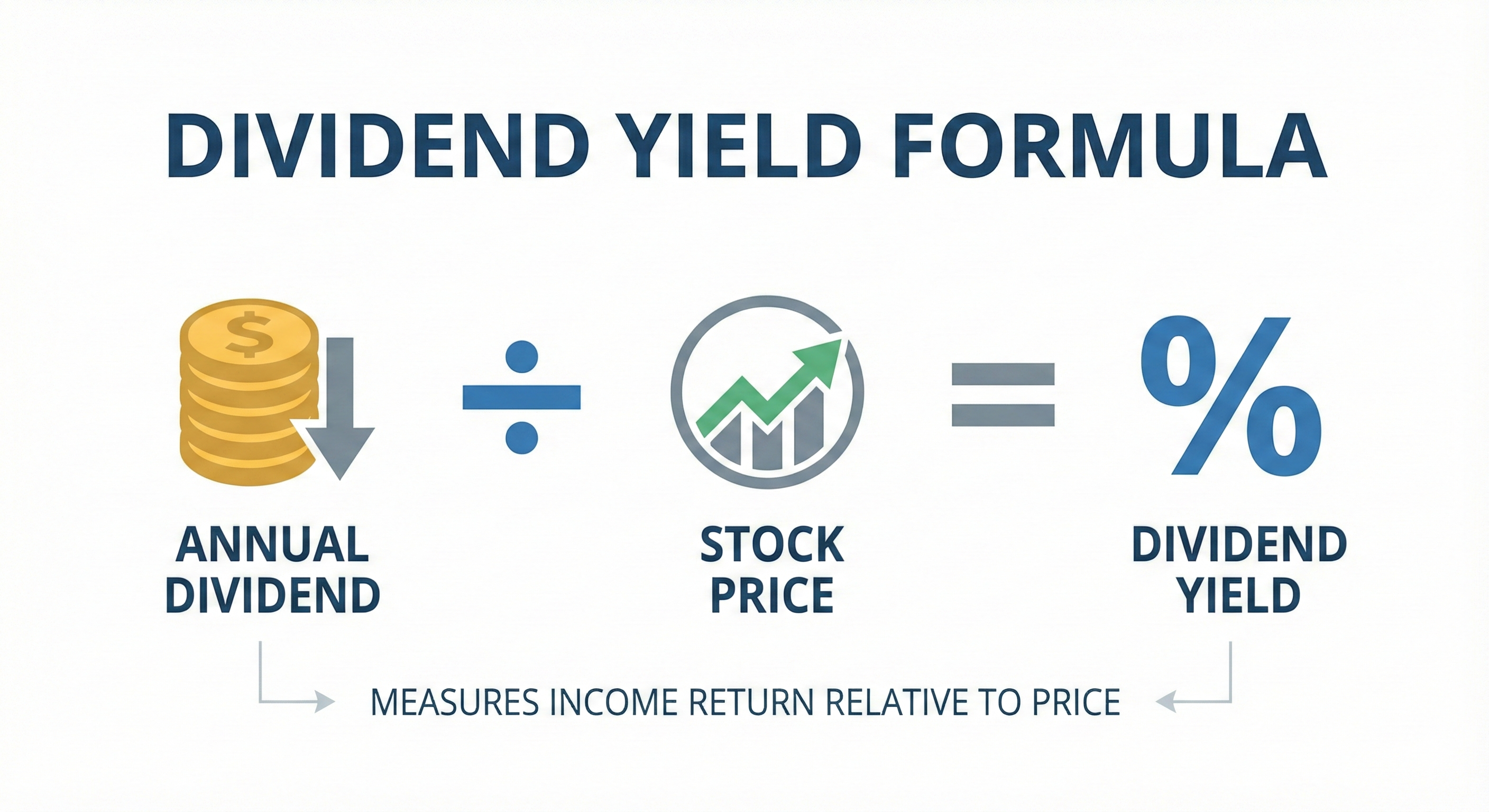 DIVIDEND YIELD FORMULA

$ ÷ = %

ANNUAL DIVIDEND

STOCK PRICE

DIVIDEND YIELD

MEASURES INCOME RETURN RELATIVE TO PRICE